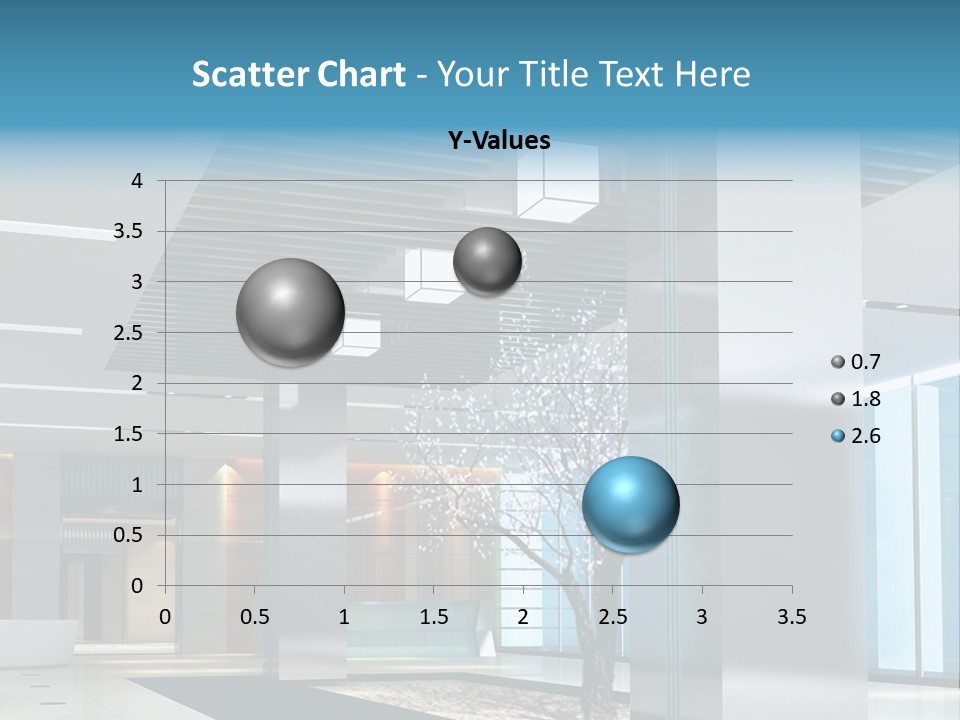 Scatter Chart - Your Title Text Here

Y-Values

4
3.5
3
2.5
2
1.5
1
0.5
0

0 0.5 1 1.5 2 2.5 3 3.5

0.7
1.8
2.6